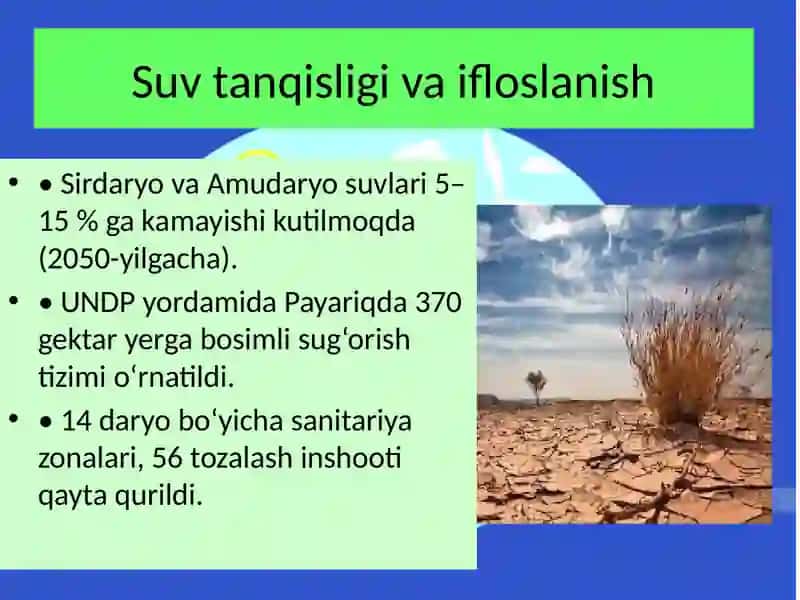 Suv tanqisligi va ifloslanish

• • Sirdaryo va Amudaryo suvlari 5–15 % ga kamayishi kutilmoqda (2050-yilgacha).

• • UNDP yordamida Payariqda 370 gektar yerga bosimli sugʻorish tizimi oʻrnatildi.

• • 14 daryo boʻyicha sanitariya zonalari, 56 tozalash inshooti qayta qurildi.